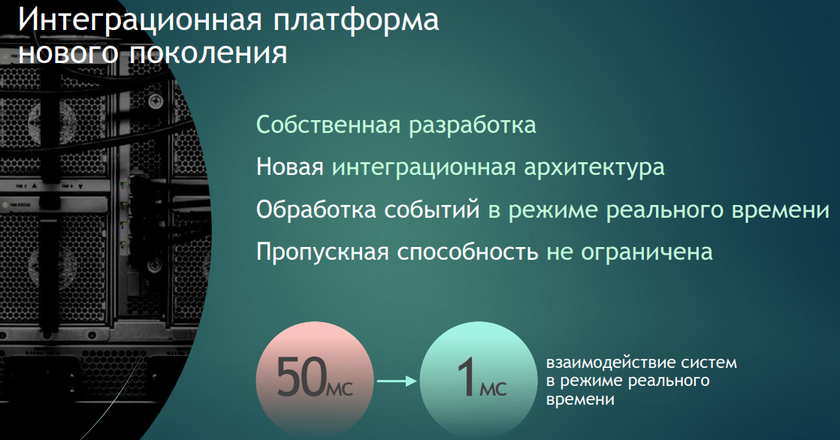 Интеграционная платформа нового поколения

Собственная разработка

Новая интеграционная архитектура

Обработка событий в режиме реального времени

Пропускная способность не ограничена

50мс

1мс

взаимодействие систем в режиме реального времени